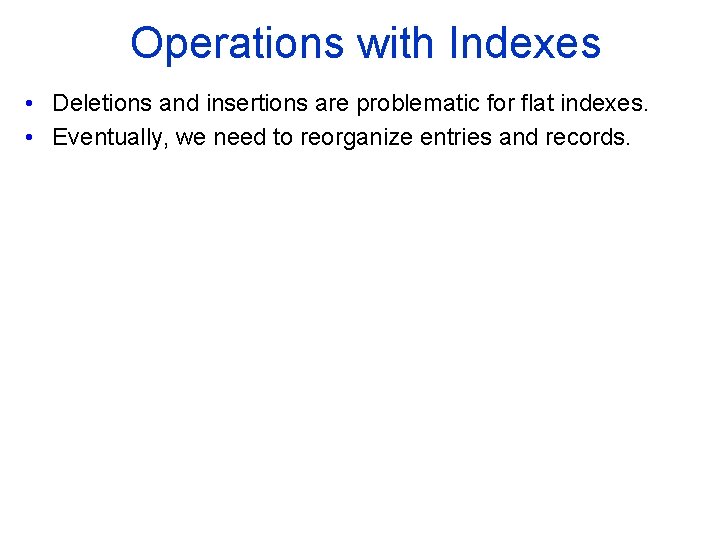 Operations with Indexes

• Deletions and insertions are problematic for flat indexes.
• Eventually, we need to reorganize entries and records.